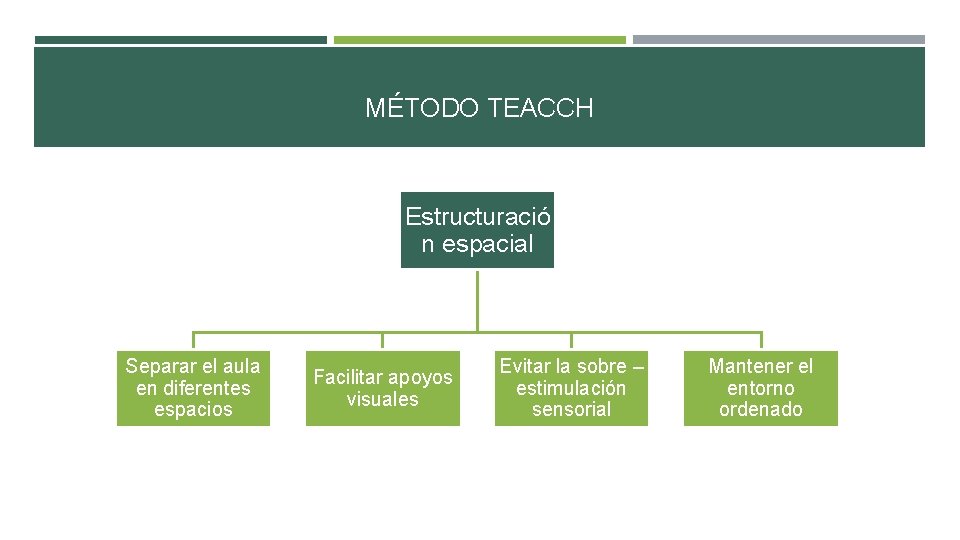 MÉTODO TEACCH

Estructuració n espacial

Separar el aula en diferentes espacios

Facilitar apoyos visuales

Evitar la sobre – estimulación sensorial

Mantener el entorno ordenado